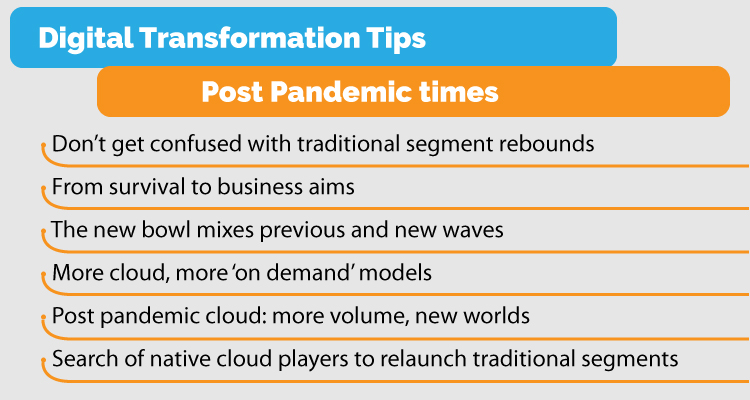 Digital Transformation Tips

Post Pandemic times

Don’t get confused with traditional segment rebounds

From survival to business aims

The new bowl mixes previous and new waves

More cloud, more ‘on demand’ models

Post pandemic cloud: more volume, new worlds

Search of native cloud players to relaunch traditional segments